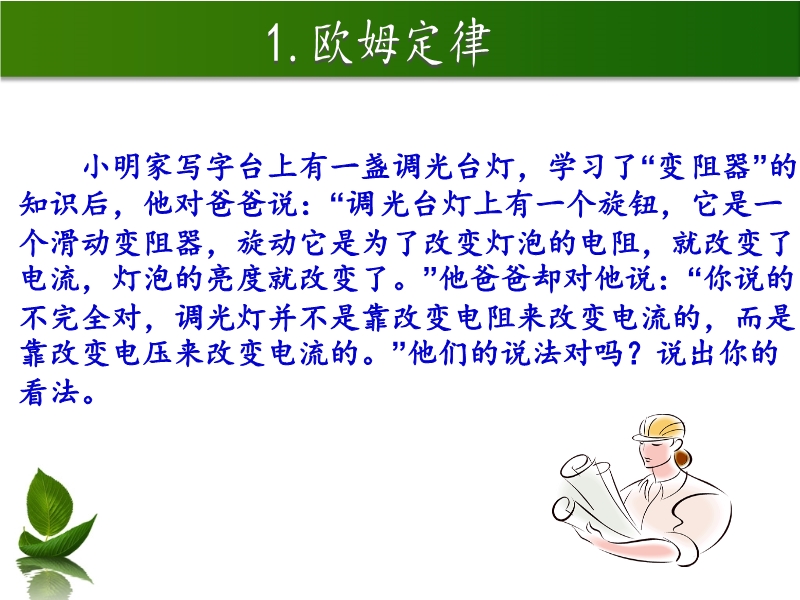 1. 欧姆定律

小明家写字台上有一盏调光台灯，学习了“变阻器”的知识后，他对爸爸说：“调光台灯上有一个旋钮，它是一个滑动变阻器，旋动它是为了改变灯泡的电阻，就改变了电流，灯泡的亮度就改变了。”他爸爸却对他说：“你说的不完全对，调光灯并不是靠改变电阻来改变电流的，而是靠改变电压来改变电流的。”他们的说法对吗？说出你的看法。